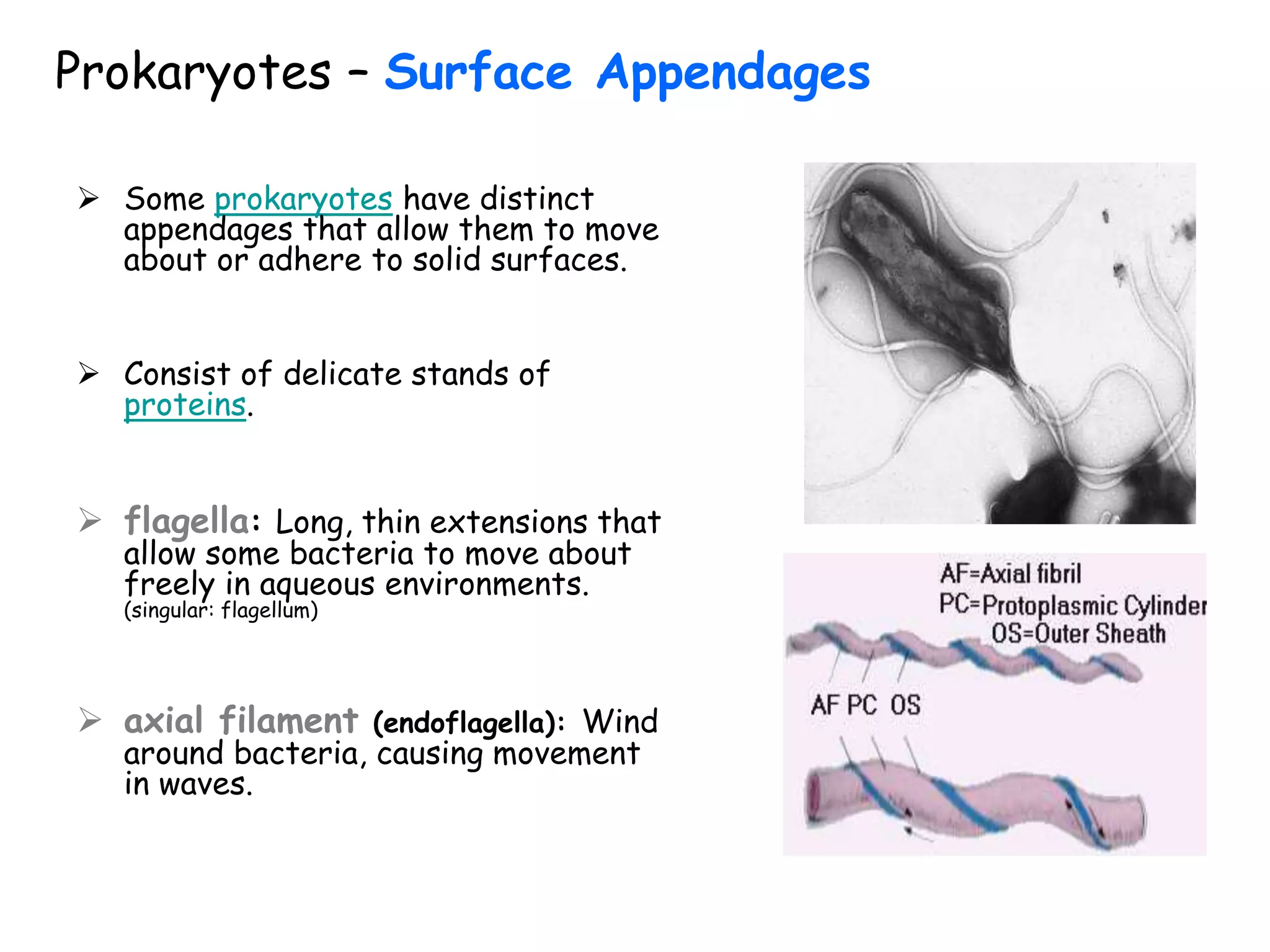 Prokaryotes – Surface Appendages

➢ Some prokaryotes have distinct appendages that allow them to move about or adhere to solid surfaces.

➢ Consist of delicate stands of proteins.

➢ flagella: Long, thin extensions that allow some bacteria to move about freely in aqueous environments. (singular: flagellum)

➢ axial filament (endoflagella): Wind around bacteria, causing movement in waves.

AF=Axial fibril
PC=Protoplasmic Cylinder
OS=Outer Sheath

AF PC OS